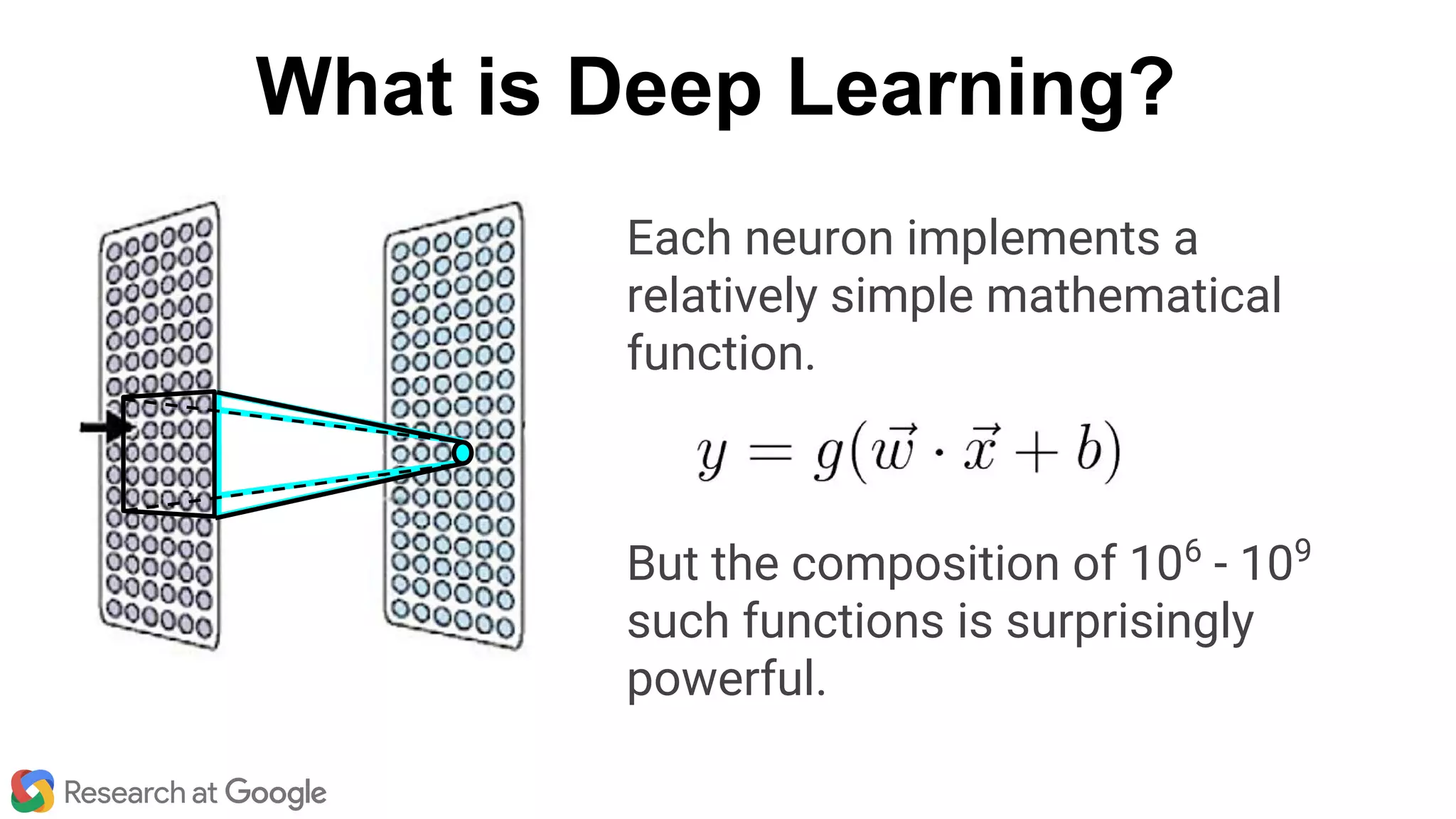 What is Deep Learning?

Each neuron implements a relatively simple mathematical function.

$y = g(\vec{w} \cdot \vec{x} + b)$

But the composition of $10^6$ - $10^9$ such functions is surprisingly powerful.

Research at Google